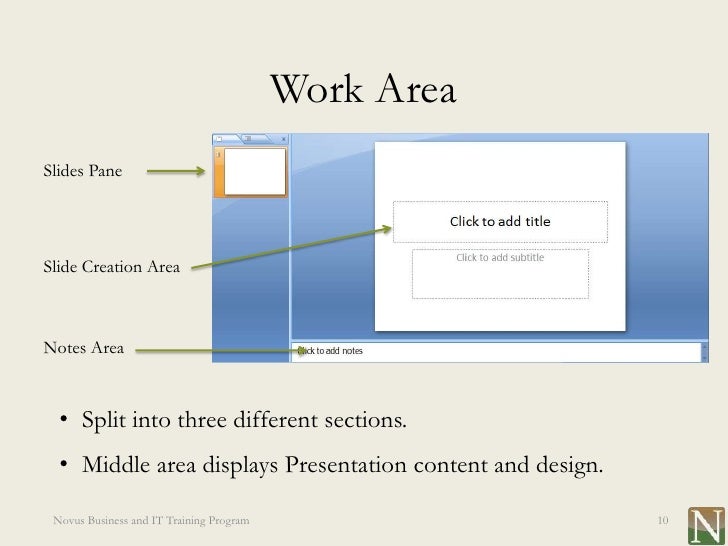 Work Area

Slides Pane

Slide Creation Area

Notes Area

1

Click to add title

Click to add subtitle

Click to add notes

• Split into three different sections.

• Middle area displays Presentation content and design.

Novus Business and IT Training Program

10

N